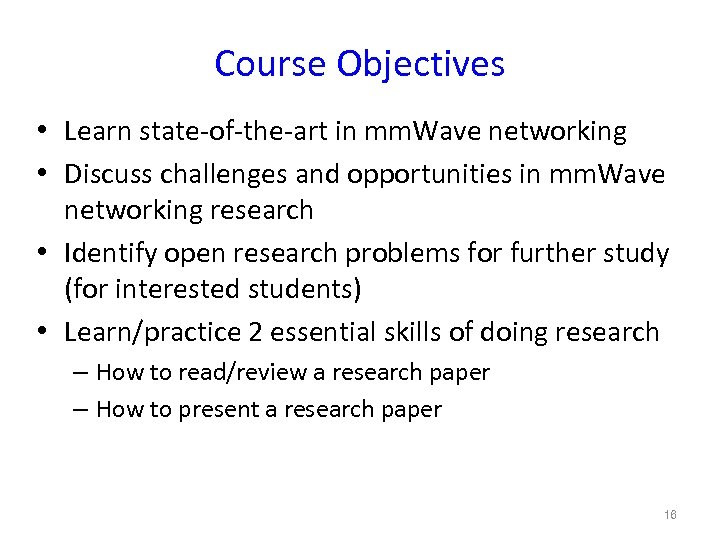 Course Objectives

• Learn state-of-the-art in mmWave networking
• Discuss challenges and opportunities in mmWave networking research
• Identify open research problems for further study (for interested students)
• Learn/practice 2 essential skills of doing research
 – How to read/review a research paper
 – How to present a research paper

16